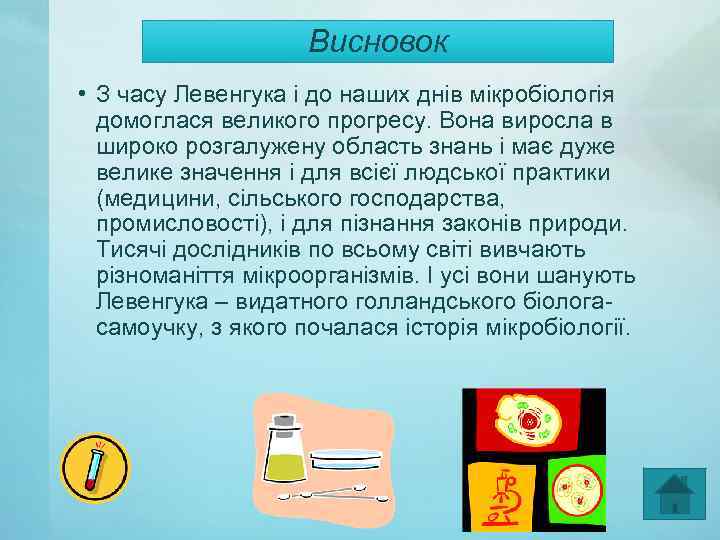 Висновок

• З часу Левенгука і до наших днів мікробіологія домоглася великого прогресу. Вона виросла в широко розгалужену область знань і має дуже велике значення і для всієї людської практики (медицини, сільського господарства, промисловості), і для пізнання законів природи. Тисячі дослідників по всьому світі вивчають різноманіття мікроорганізмів. І усі вони шанують Левенгука – видатного голландського біолога-самоучку, з якого почалася історія мікробіології.